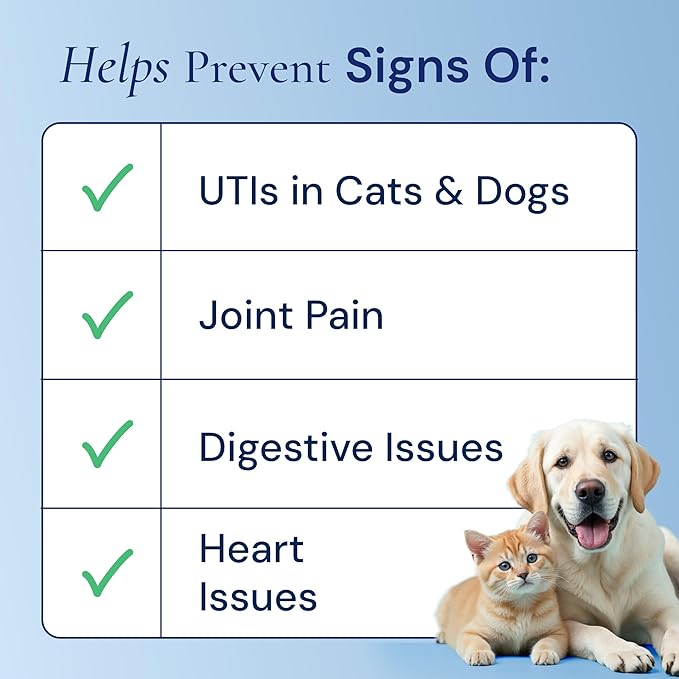 Helps Prevent Signs Of:

| ✓ | UTIs in Cats & Dogs |
|---|---|
| ✓ | Joint Pain |
| ✓ | Digestive Issues |
| ✓ | Heart Issues |